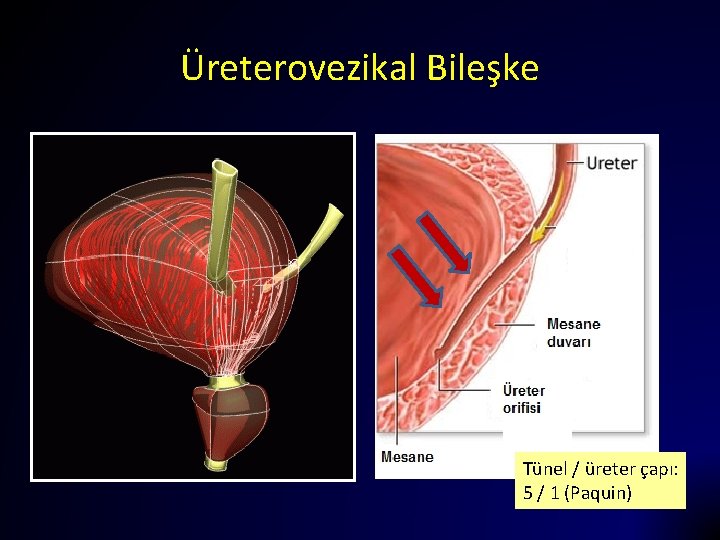 Üreterovezikal Bileşke

Ureter

Mesane duvarı

Üreter orifisi

Mesane

Tünel / üreter çapı: 5 / 1 (Paquin)